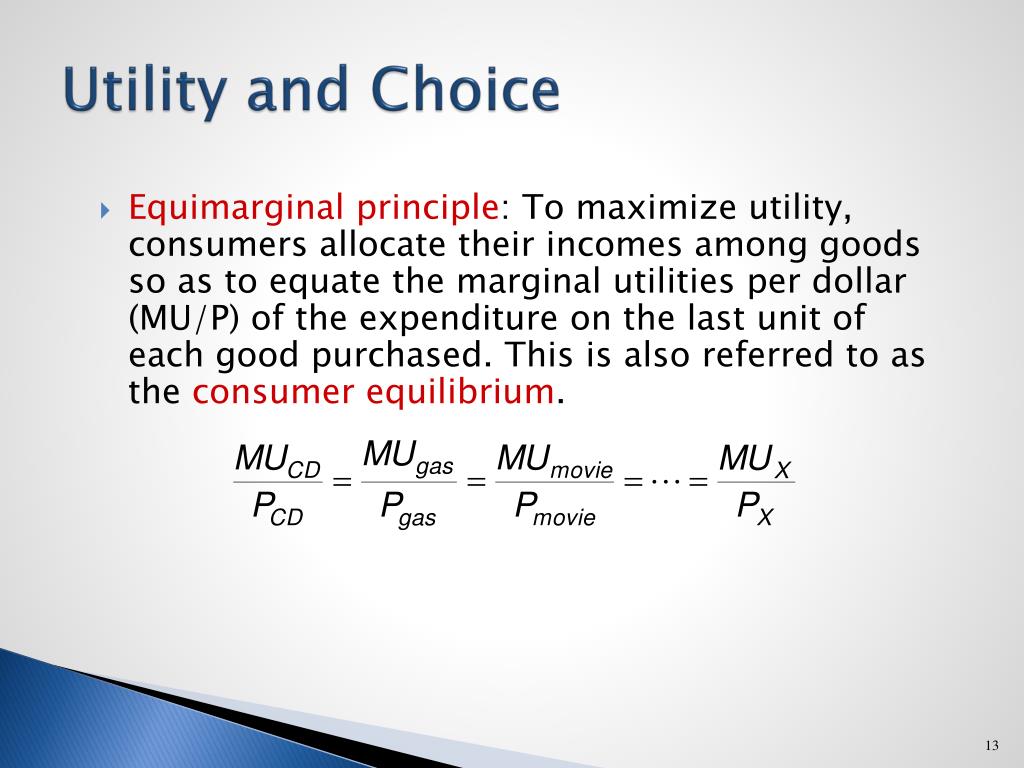 Utility and Choice

Equimarginal principle: To maximize utility, consumers allocate their incomes among goods so as to equate the marginal utilities per dollar (MU/P) of the expenditure on the last unit of each good purchased. This is also referred to as the consumer equilibrium.

$\frac{MU_{CD}}{P_{CD}} = \frac{MU_{gas}}{P_{gas}} = \frac{MU_{movie}}{P_{movie}} = \cdots = \frac{MU_X}{P_X}$

13